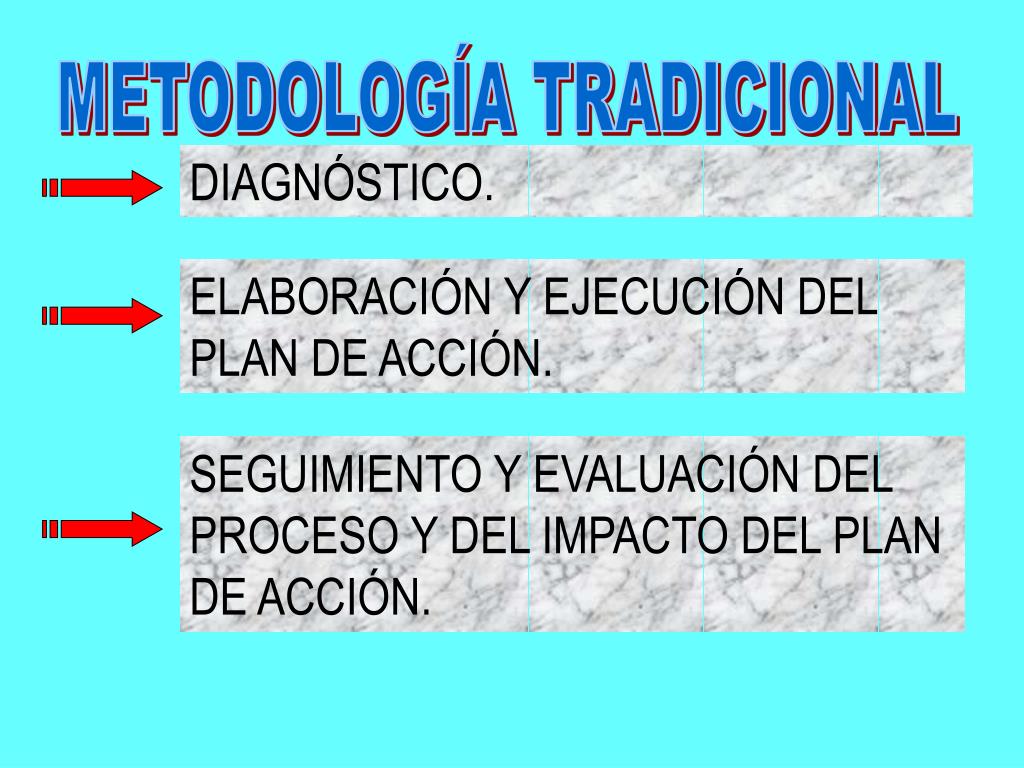 METODOLOGÍA TRADICIONAL

DIAGNÓSTICO.

ELABORACIÓN Y EJECUCIÓN DEL PLAN DE ACCIÓN.

SEGUIMIENTO Y EVALUACIÓN DEL PROCESO Y DEL IMPACTO DEL PLAN DE ACCIÓN.